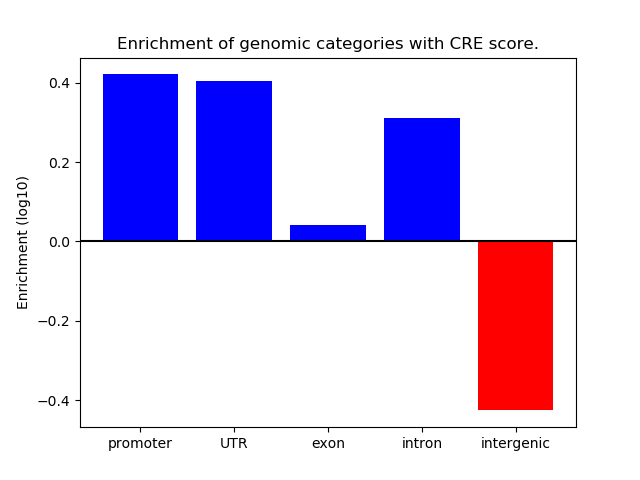 Enrichment of genomic categories with CRE score.

Enrichment (log10)

0.4
0.2
0.0
−0.2
−0.4

promoter
UTR
exon
intron
intergenic